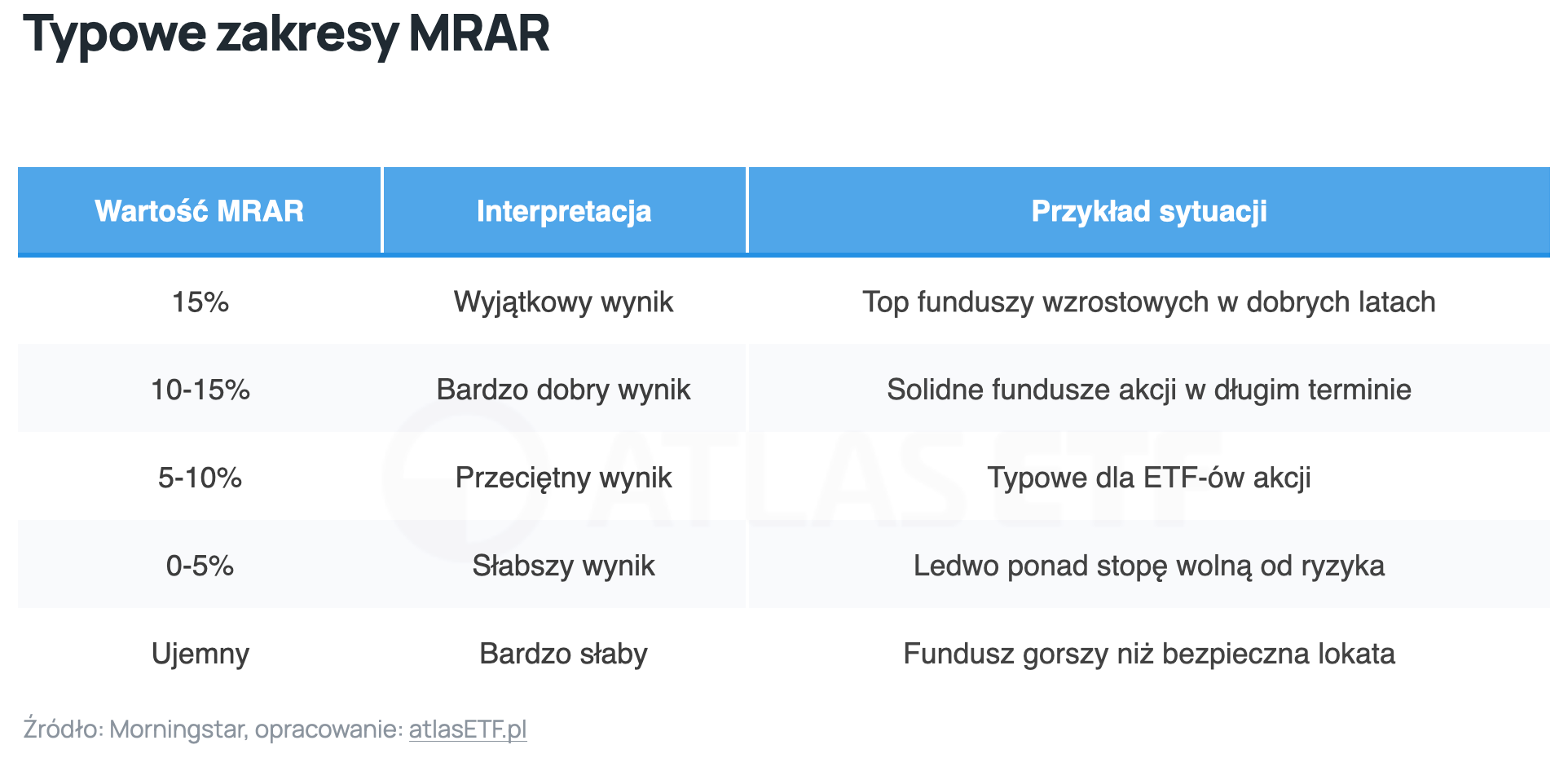 Typowe zakresy MRAR

| Wartość MRAR | Interpretacja | Przykład sytuacji |
|---|---|---|
| 15% | Wyjątkowy wynik | Top funduszy wzrostowych w dobrych latach |
| 10-15% | Bardzo dobry wynik | Solidne fundusze akcji w długim terminie |
| 5-10% | Przeciętny wynik | Typowe dla ETF-ów akcji |
| 0-5% | Słabszy wynik | Ledwo ponad stopę wolną od ryzyka |
| Ujemny | Bardzo słaby | Fundusz gorszy niż bezpieczna lokata |

ATLAS ETF

Źródło: Morningstar, opracowanie: atlasETF.pl